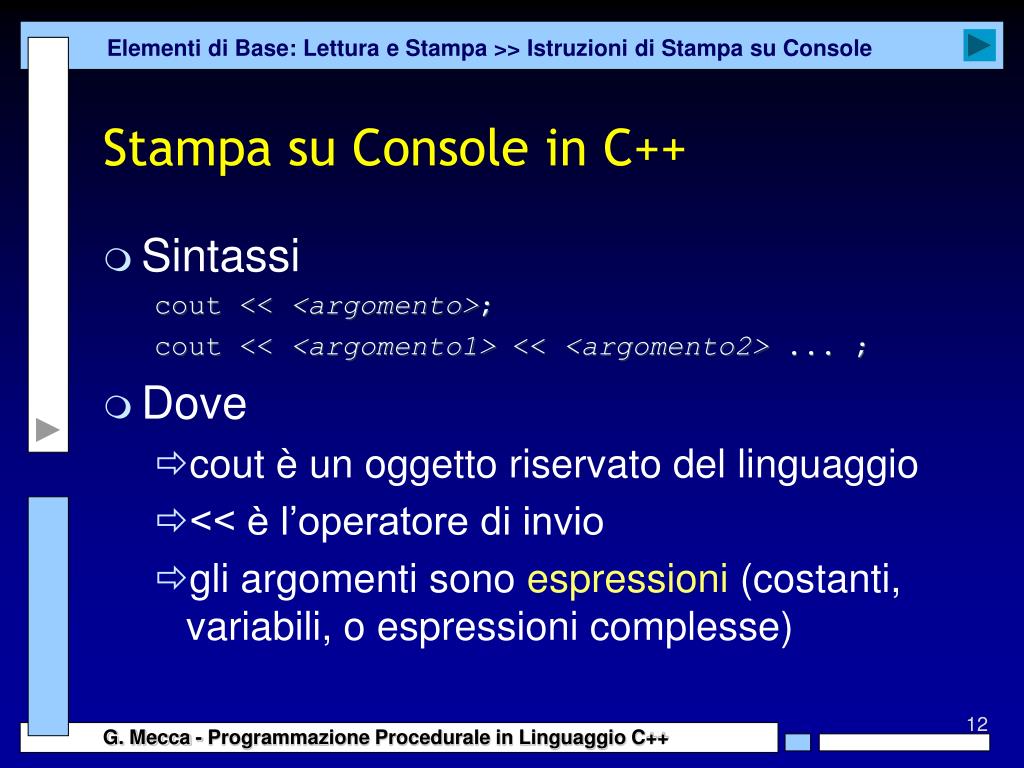 Elementi di Base: Lettura e Stampa >> Istruzioni di Stampa su Console

Stampa su Console in C++

Sintassi

cout << <argomento>;

cout << <argomento1> << <argomento2> ... ;

Dove

cout è un oggetto riservato del linguaggio

<< è l'operatore di invio

gli argomenti sono espressioni (costanti, variabili, o espressioni complesse)

G. Mecca - Programmazione Procedurale in Linguaggio C++

12